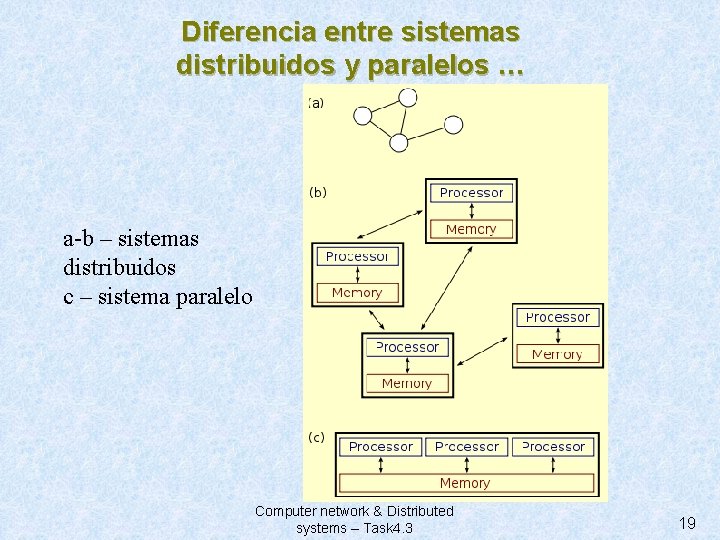 Diferencia entre sistemas distribuidos y paralelos …

a-b – sistemas distribuidos
c – sistema paralelo

(a)

(b)

Processor
Memory

Processor
Memory

Processor
Memory

Processor
Memory

(c)

Processor
Processor
Processor
Memory

Computer network & Distributed systems – Task4.3

19